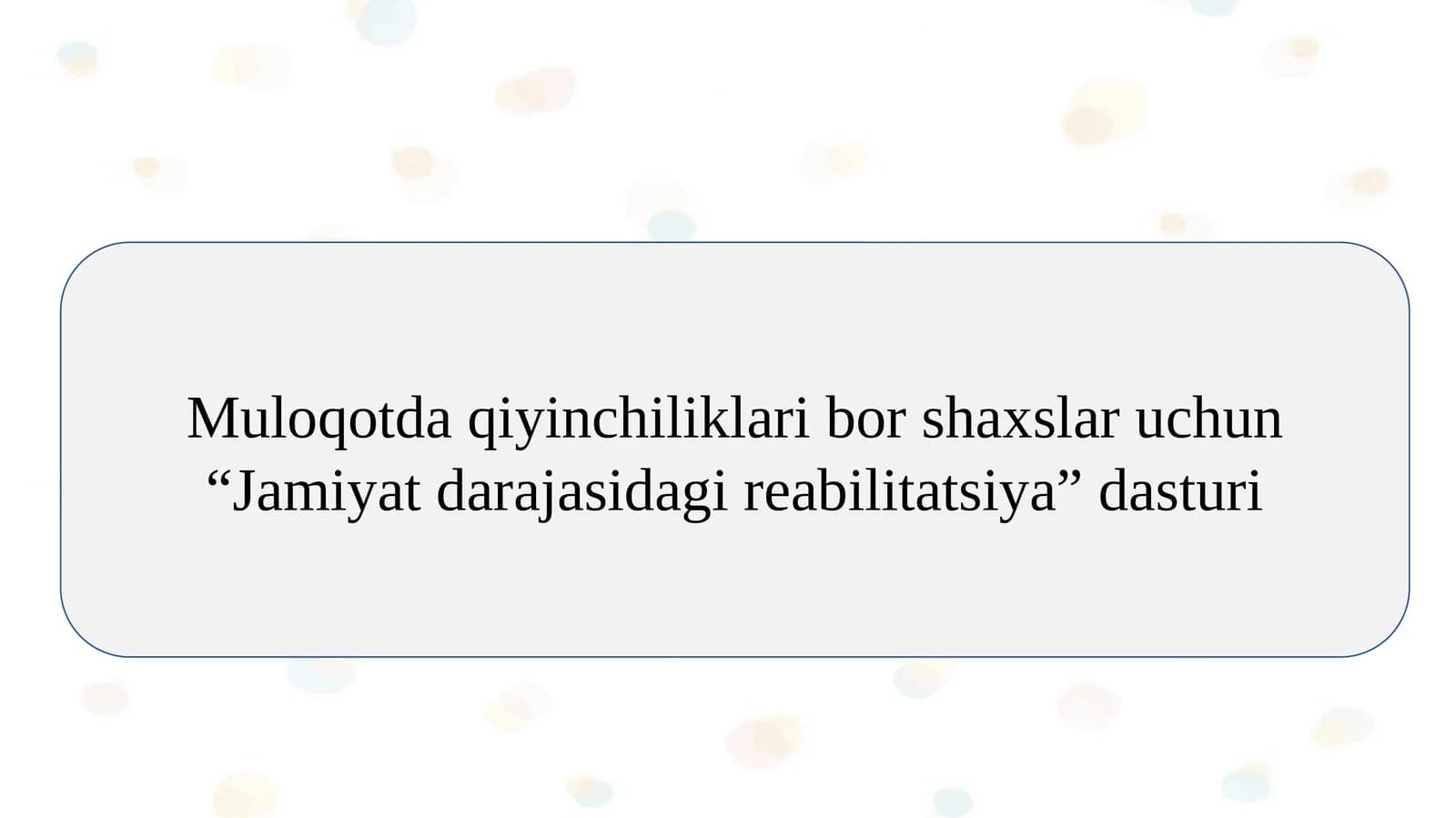 Muloqotda qiyinchiliklari bor shaxslar uchun “Jamiyat darajasidagi reabilitatsiya” dasturi